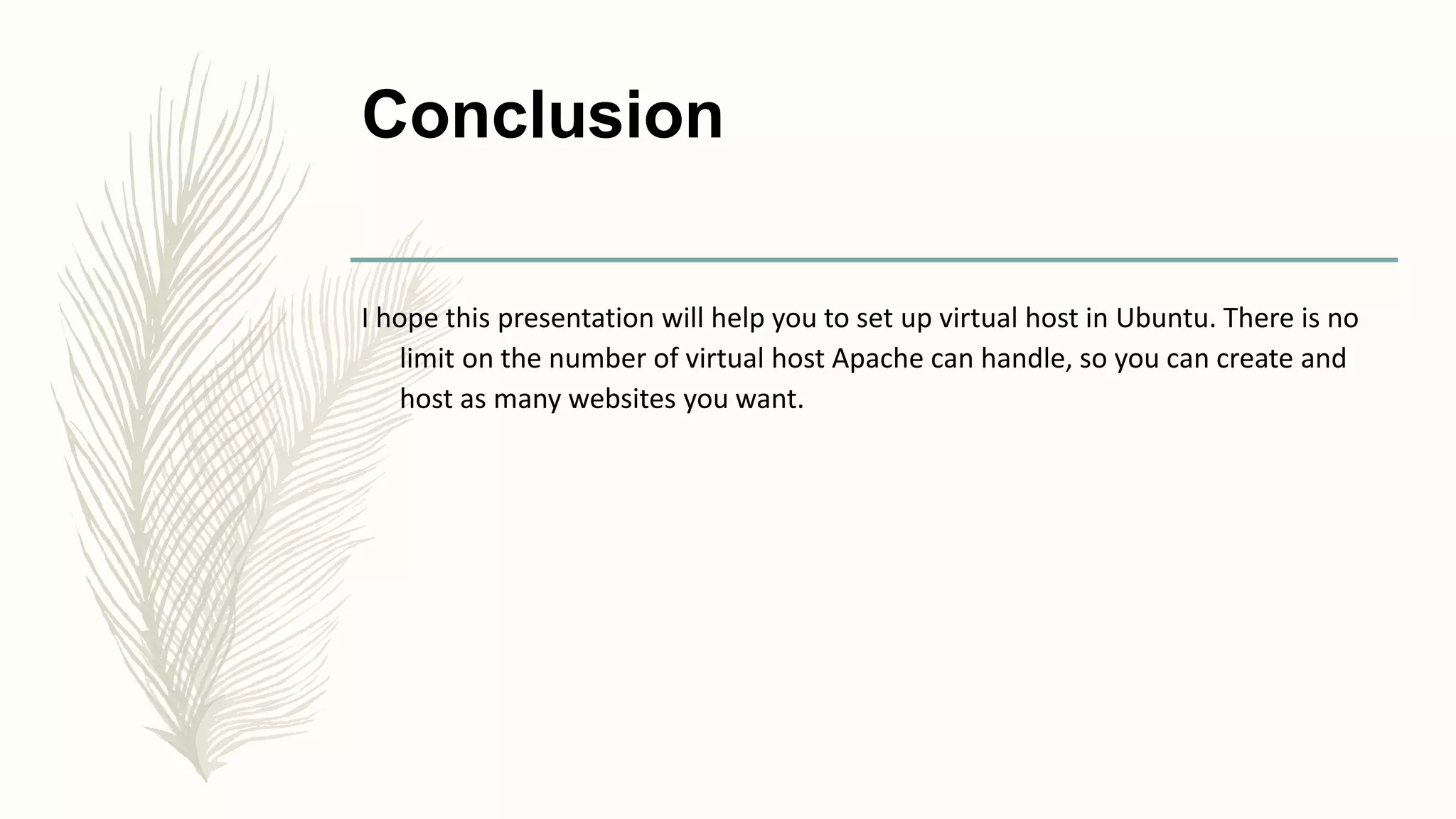 Conclusion

I hope this presentation will help you to set up virtual host in Ubuntu. There is no limit on the number of virtual host Apache can handle, so you can create and host as many websites you want.